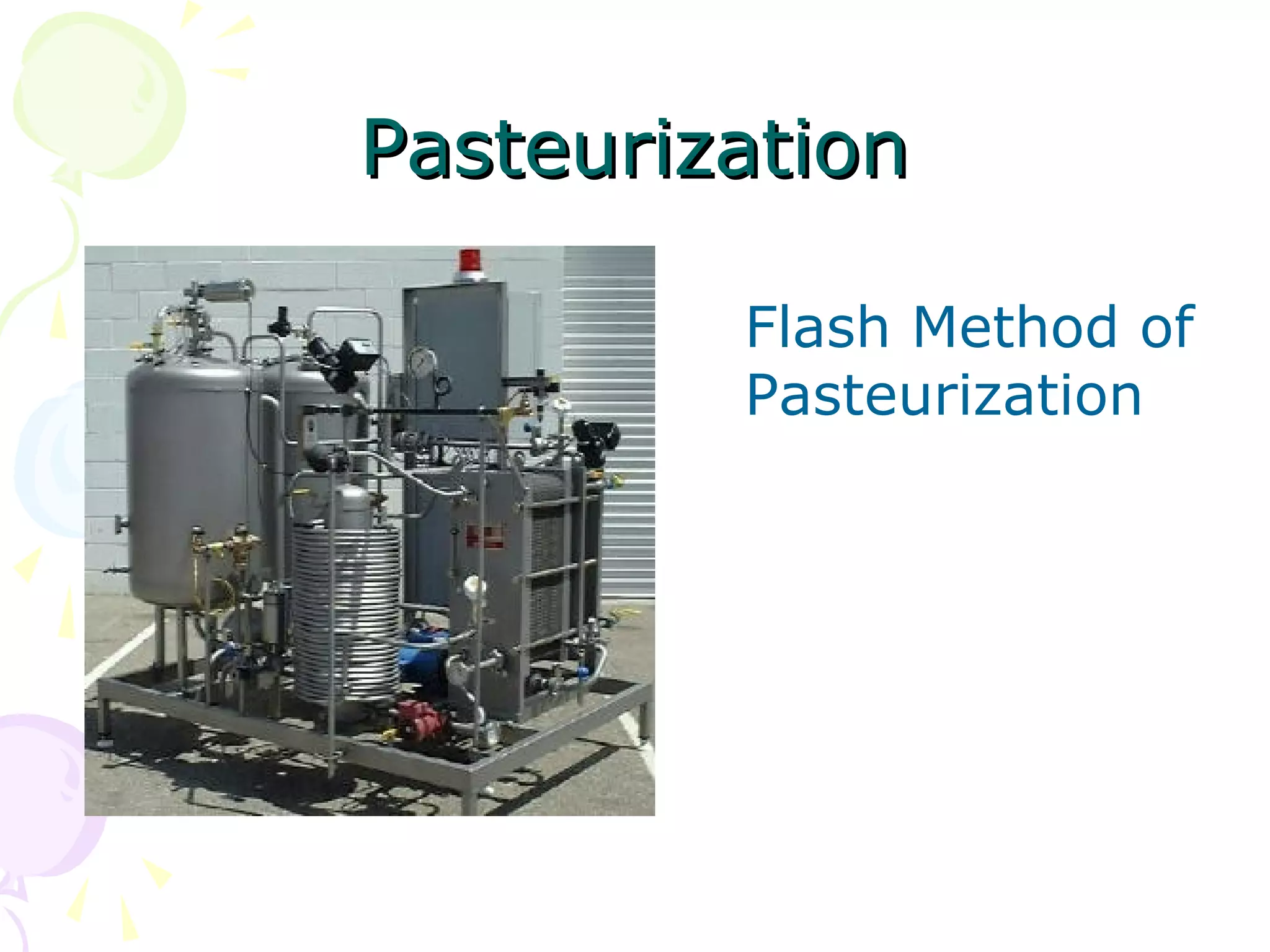 Pasteurization

Flash Method of Pasteurization